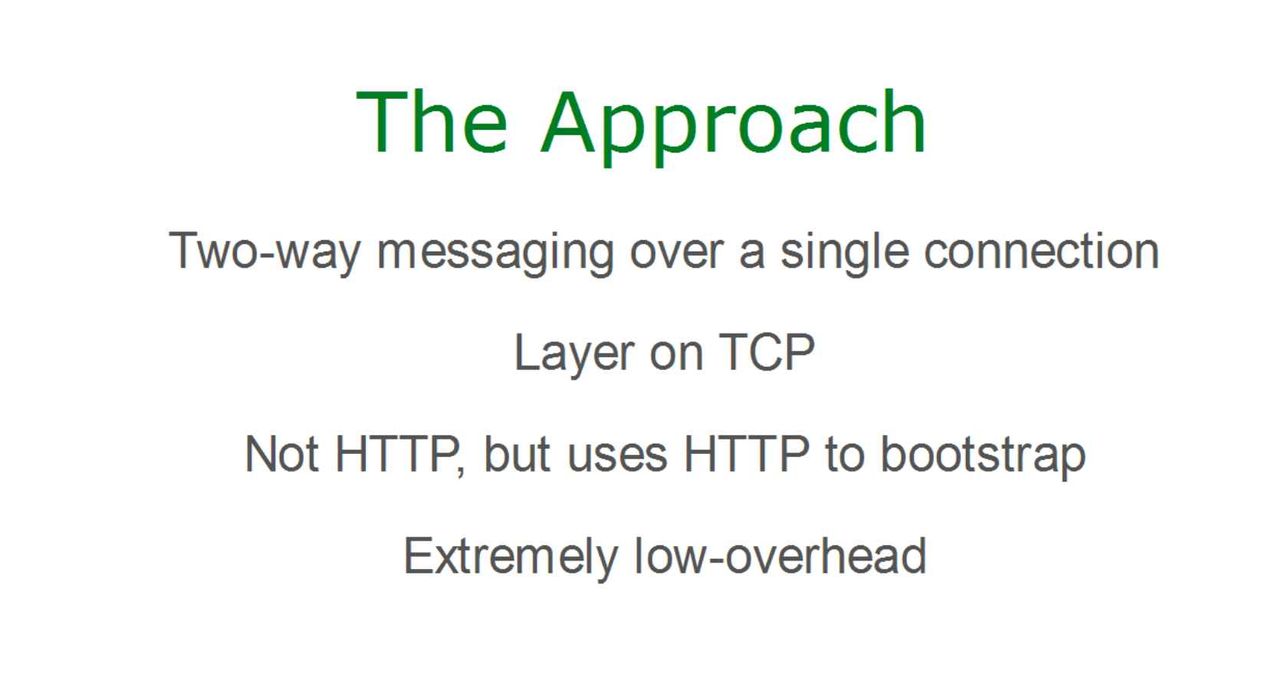 The Approach

Two-way messaging over a single connection

Layer on TCP

Not HTTP, but uses HTTP to bootstrap

Extremely low-overhead